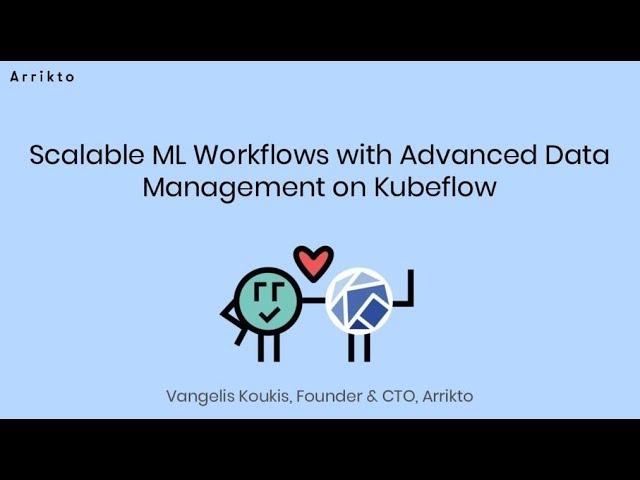 Arrikto

Scalable ML Workflows with Advanced Data Management on Kubeflow

Vangelis Koukis, Founder & CTO, Arrikto